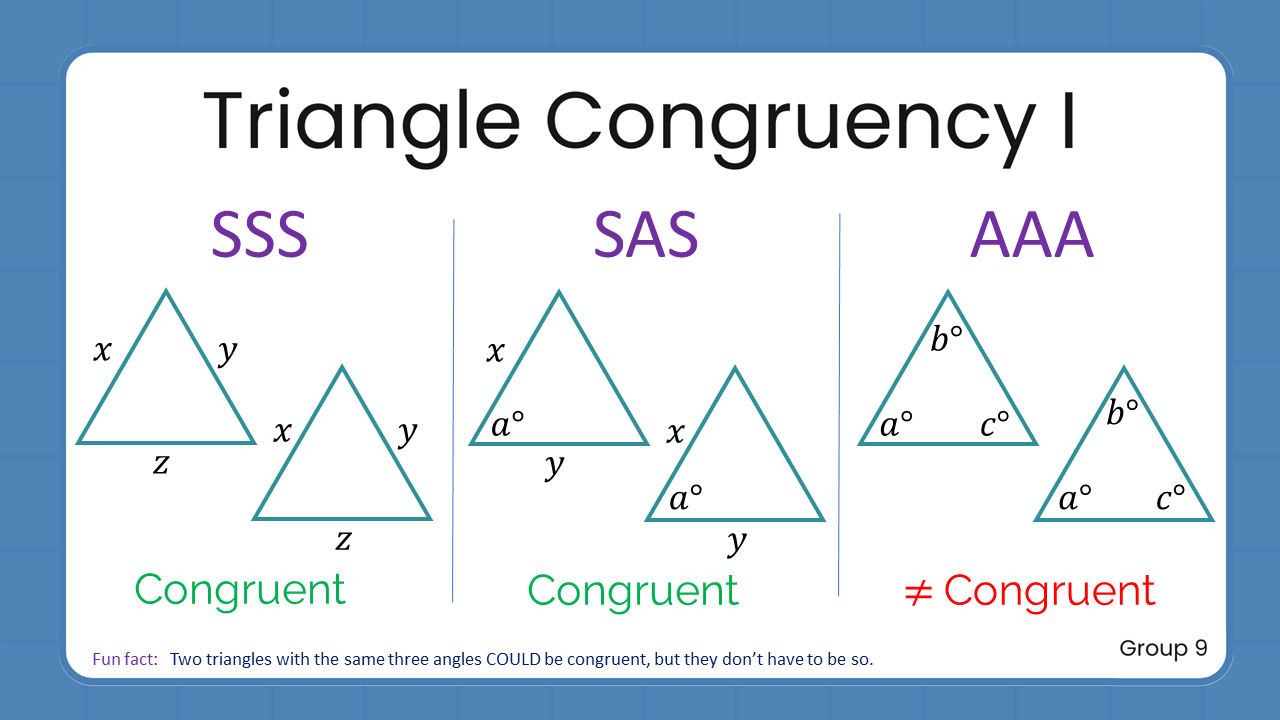 Triangle Congruency I

SSS

$x$ $y$ $z$

$x$ $y$ $z$

Congruent

SAS

$x$ $a°$ $y$

$x$ $a°$ $y$

Congruent

AAA

$b°$ $a°$ $c°$

$b°$ $a°$ $c°$

$\neq$ Congruent

Fun fact: Two triangles with the same three angles COULD be congruent, but they don't have to be so.

Group 9